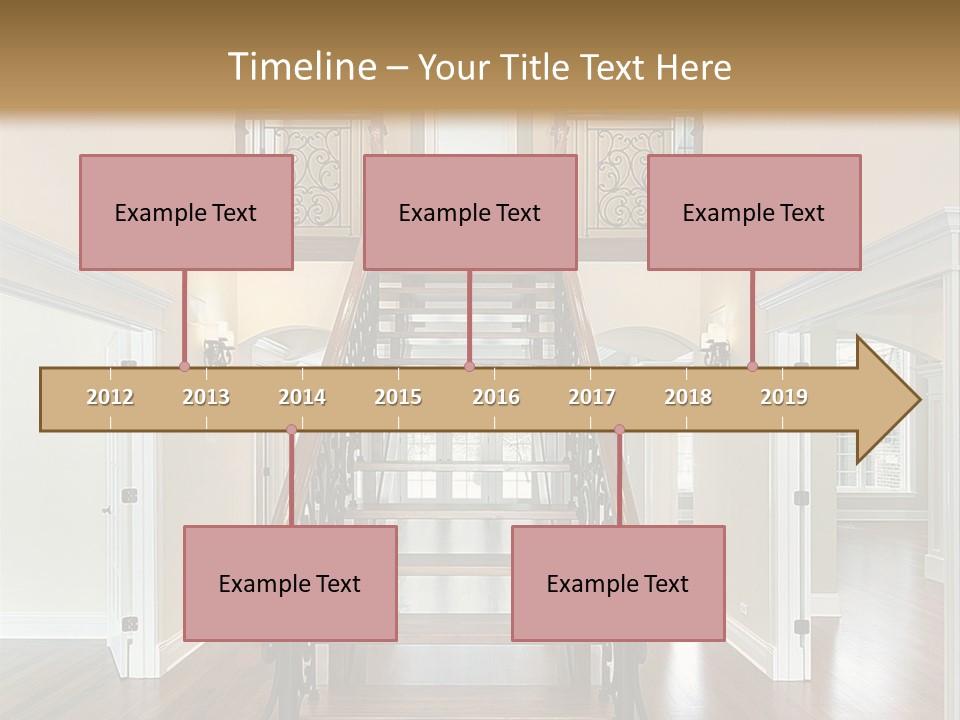 Timeline – Your Title Text Here

Example Text

Example Text

Example Text

2012 2013 2014 2015 2016 2017 2018 2019

Example Text

Example Text